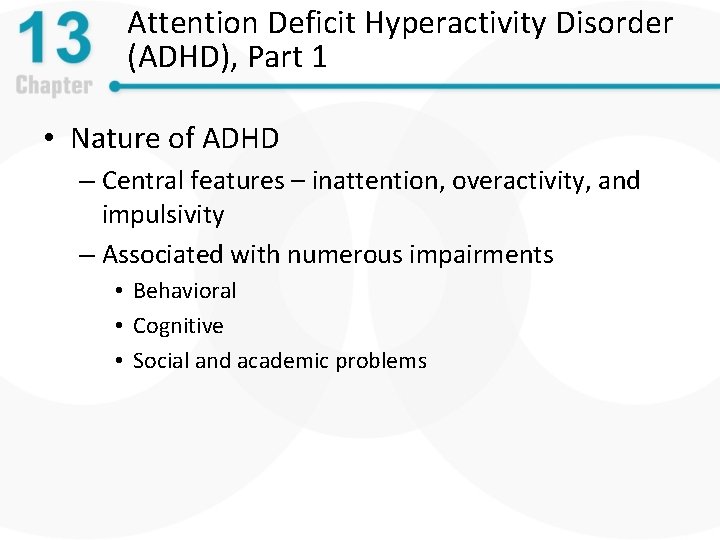 13
Chapter

Attention Deficit Hyperactivity Disorder (ADHD), Part 1

• Nature of ADHD
– Central features – inattention, overactivity, and impulsivity
– Associated with numerous impairments
• Behavioral
• Cognitive
• Social and academic problems